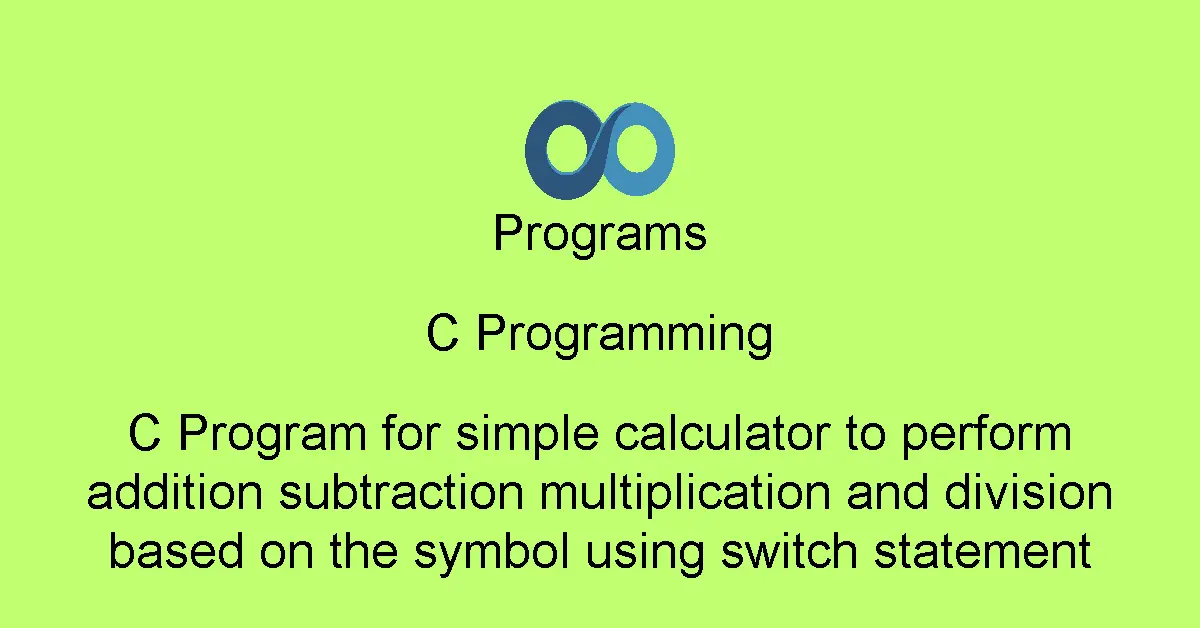 Programs

C Programming

C Program for simple calculator to perform addition subtraction multiplication and division based on the symbol using switch statement